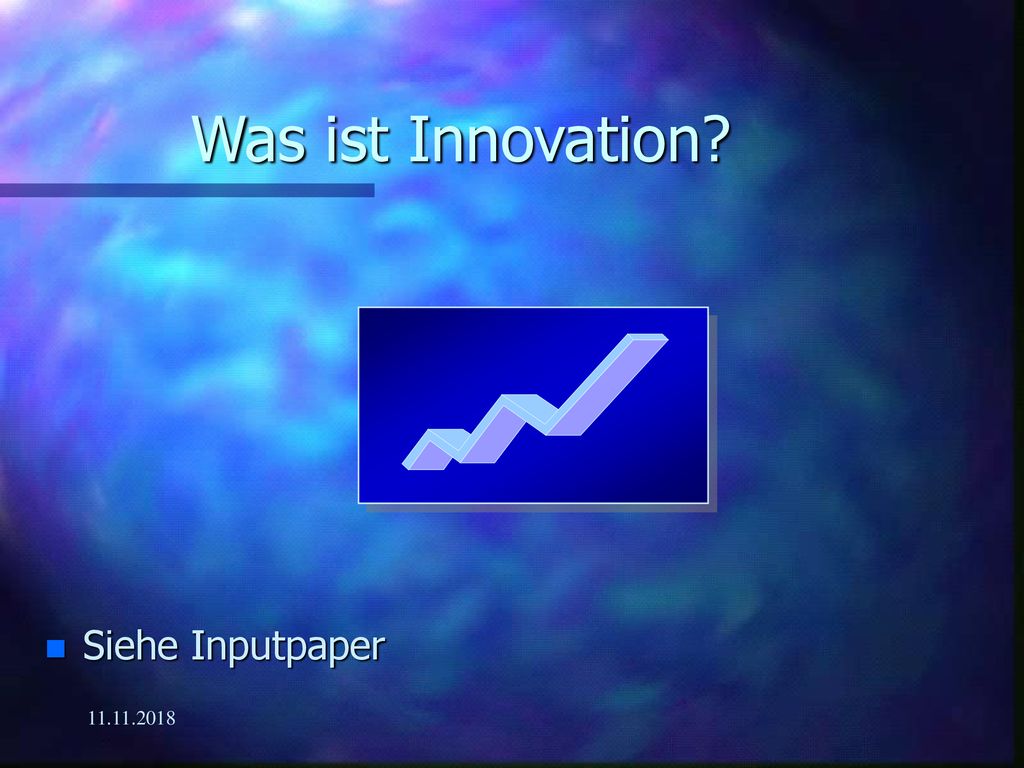 Was ist Innovation?

Siehe Inputpaper

11.11.2018